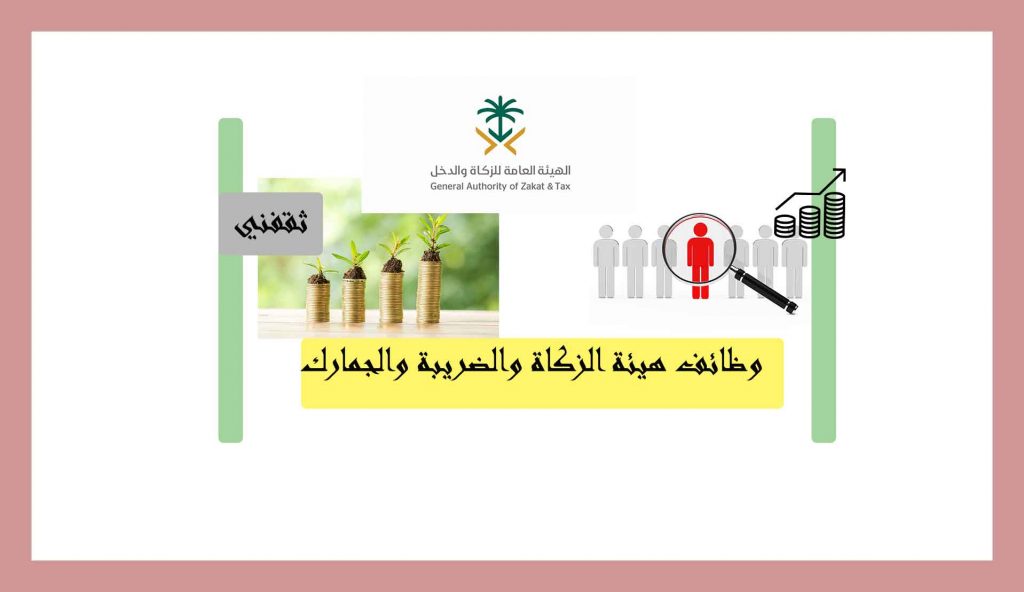 الهيئة العامة للزكاة والدخل
General Authority of Zakat & Tax

ثقفني

وظائف هيئة الزكاة والضريبة والجمارك